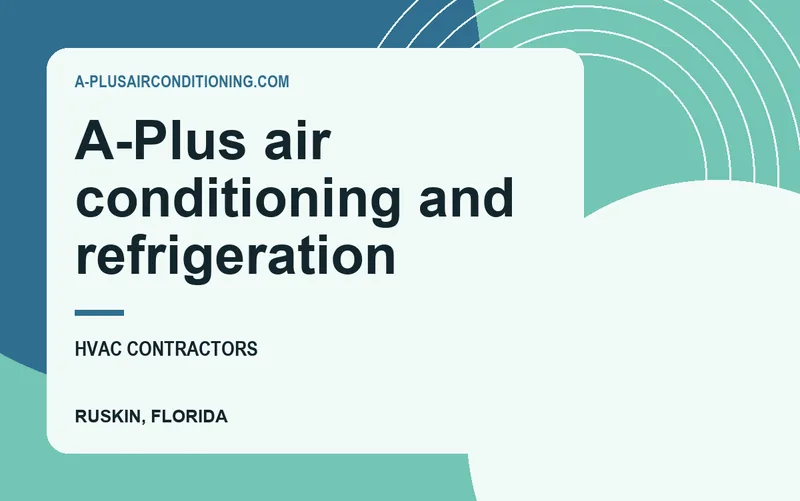 A-PLUSAIRCONDITIONING.COM

A-Plus air conditioning and refrigeration

HVAC CONTRACTORS

RUSKIN, FLORIDA